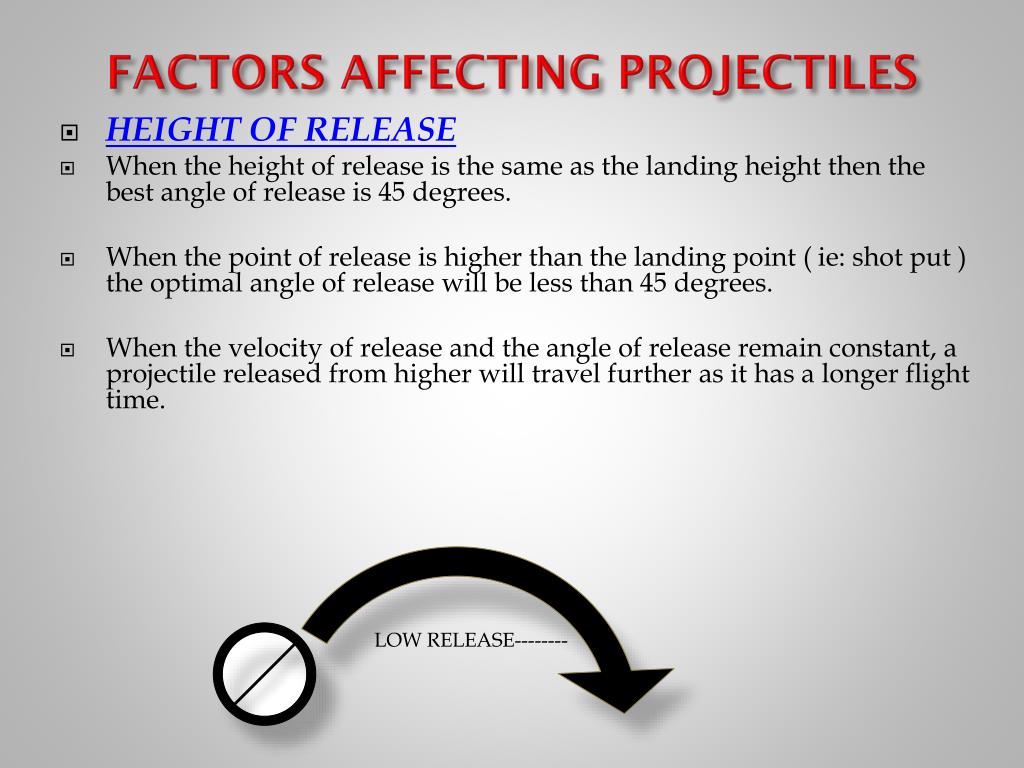 FACTORS AFFECTING PROJECTILES

HEIGHT OF RELEASE

When the height of release is the same as the landing height then the best angle of release is 45 degrees.

When the point of release is higher than the landing point ( ie: shot put ) the optimal angle of release will be less than 45 degrees.

When the velocity of release and the angle of release remain constant, a projectile released from higher will travel further as it has a longer flight time.

LOW RELEASE--------